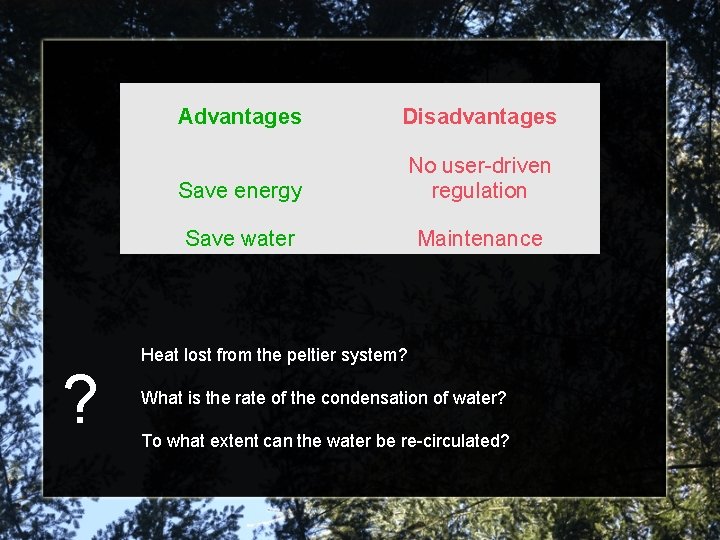 | Advantages | Disadvantages |
|---|---|
| Save energy | No user-driven regulation |
| Save water | Maintenance |

?

Heat lost from the peltier system?

What is the rate of the condensation of water?

To what extent can the water be re-circulated?